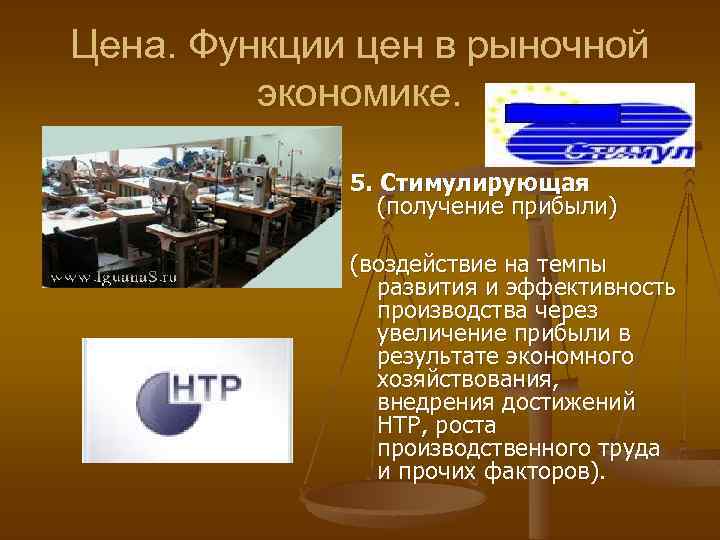 Цена. Функции цен в рыночной экономике.

Стимул

www.IguanaS.ru

5. Стимулирующая (получение прибыли)

(воздействие на темпы развития и эффективность производства через увеличение прибыли в результате экономного хозяйствования, внедрения достижений НТР, роста производственного труда и прочих факторов).

НТР